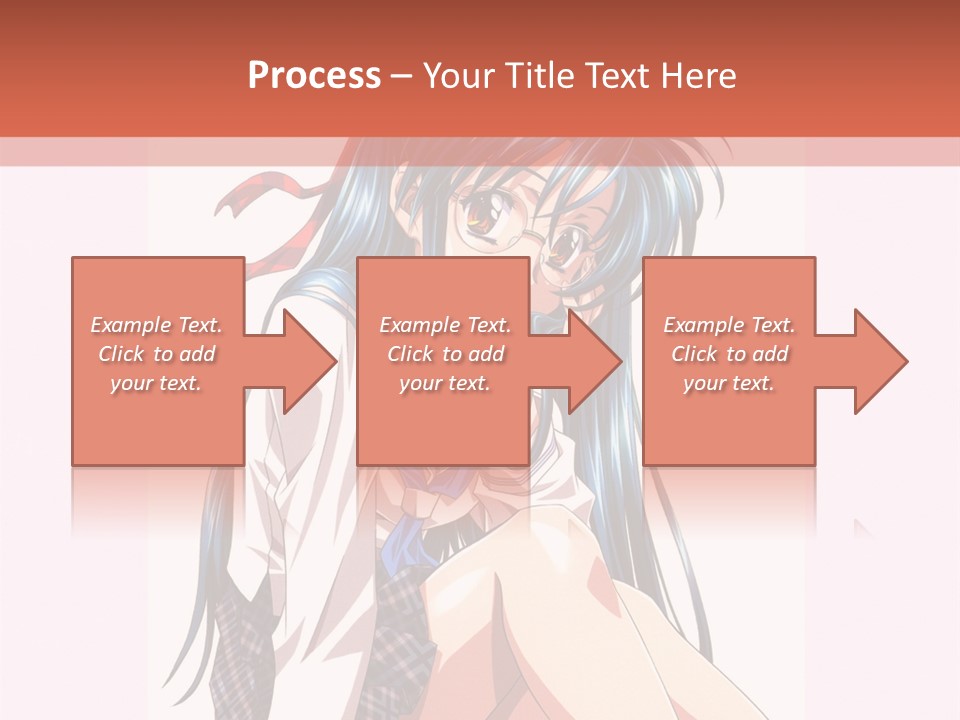 Process – Your Title Text Here

Example Text. Click to add your text.

Example Text. Click to add your text.

Example Text. Click to add your text.